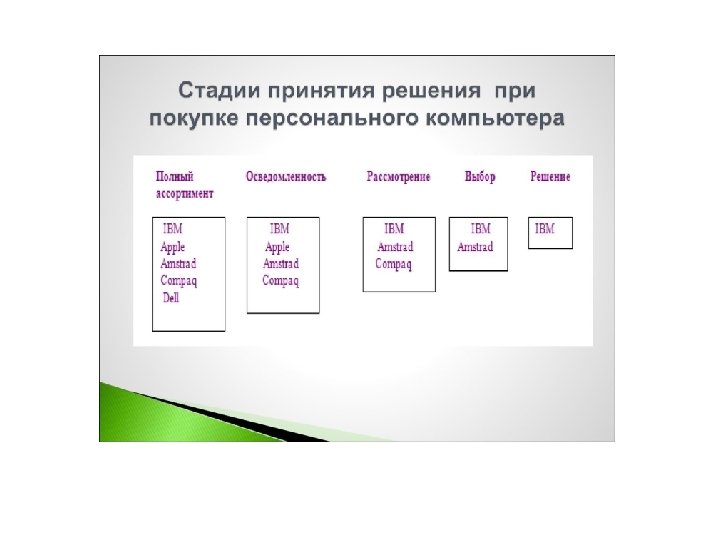 Стадии принятия решения при покупке персонального компьютера

Полный ассортимент

IBM
Apple
Amstrad
Compaq
Dell

Осведомленность

IBM
Apple
Amstrad
Compaq

Рассмотрение

IBM
Amstrad
Compaq

Выбор

IBM
Amstrad

Решение

IBM